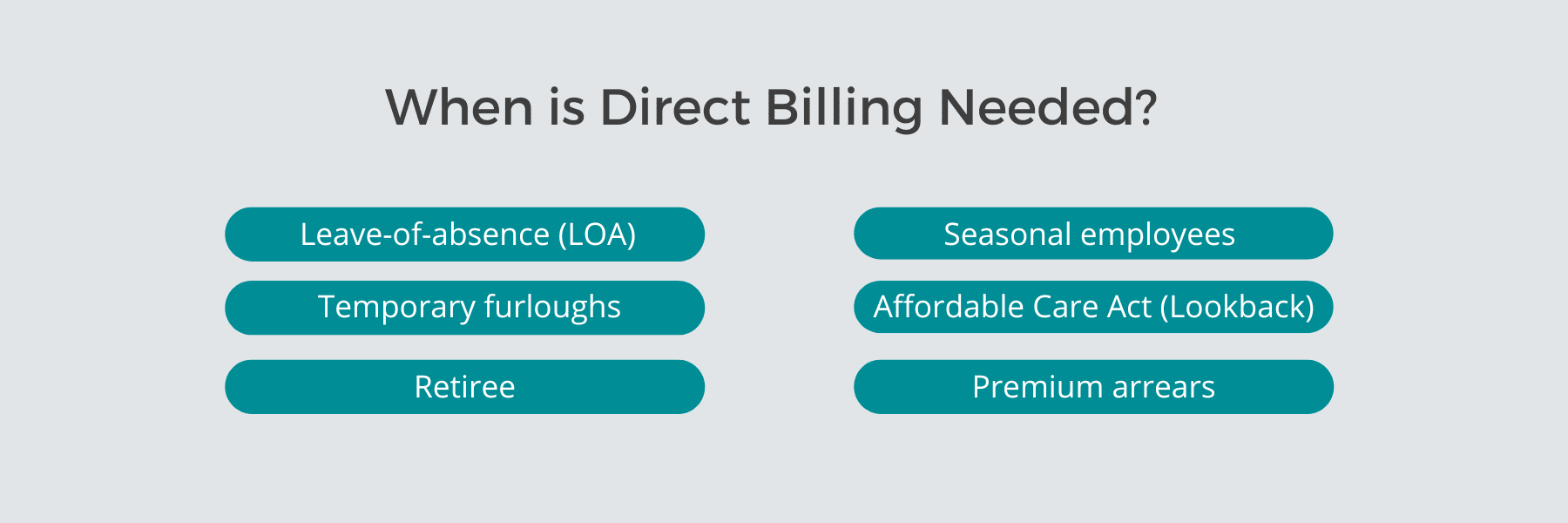 When is Direct Billing Needed?

Leave-of-absence (LOA)

Temporary furloughs

Retiree

Seasonal employees

Affordable Care Act (Lookback)

Premium arrears